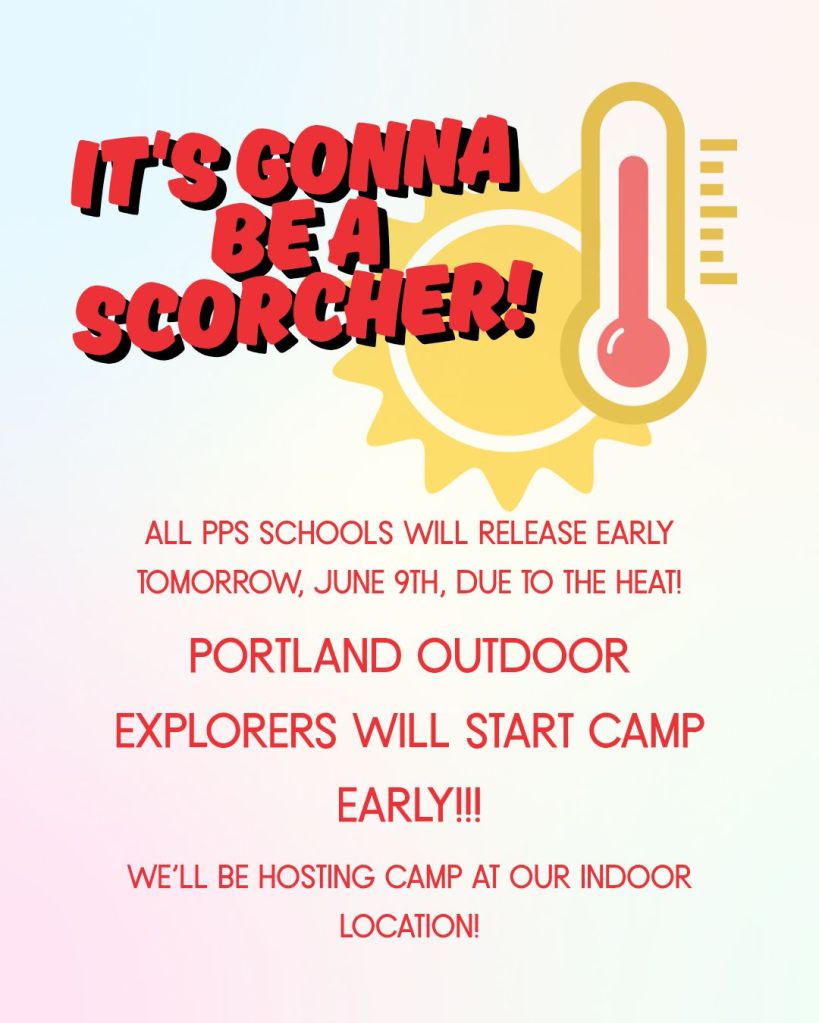 IT'S GONNA BE A SCORCHER!

ALL PPS SCHOOLS WILL RELEASE EARLY TOMORROW, JUNE 9TH, DUE TO THE HEAT!

PORTLAND OUTDOOR EXPLORERS WILL START CAMP EARLY!!!

WE'LL BE HOSTING CAMP AT OUR INDOOR LOCATION!